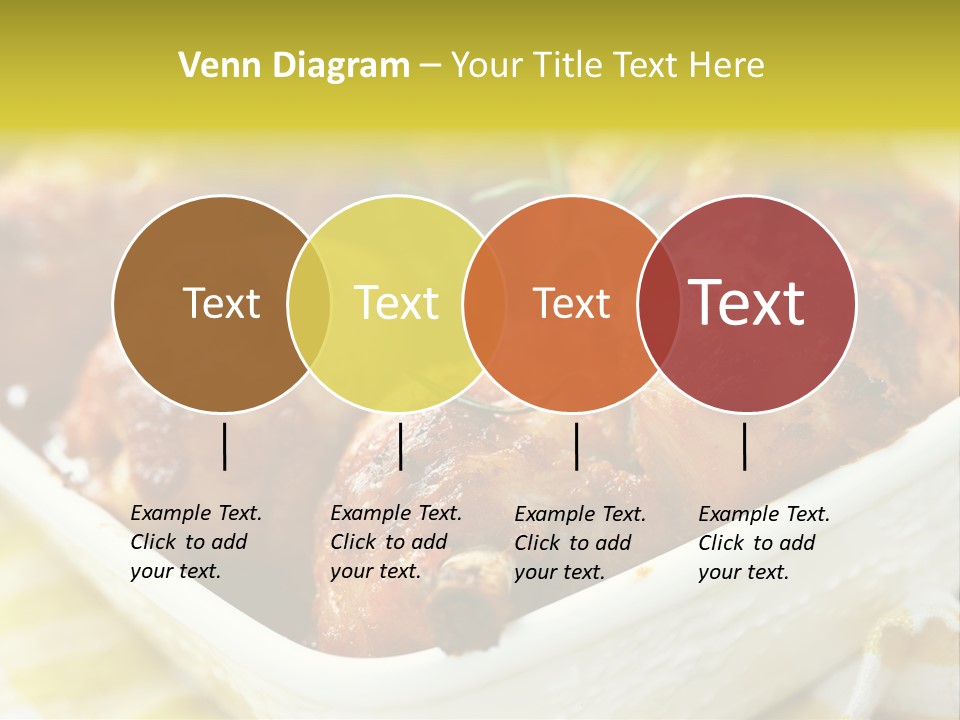 Venn Diagram – Your Title Text Here

Text

Text

Text

Text

Example Text. Click to add your text.

Example Text. Click to add your text.

Example Text. Click to add your text.

Example Text. Click to add your text.